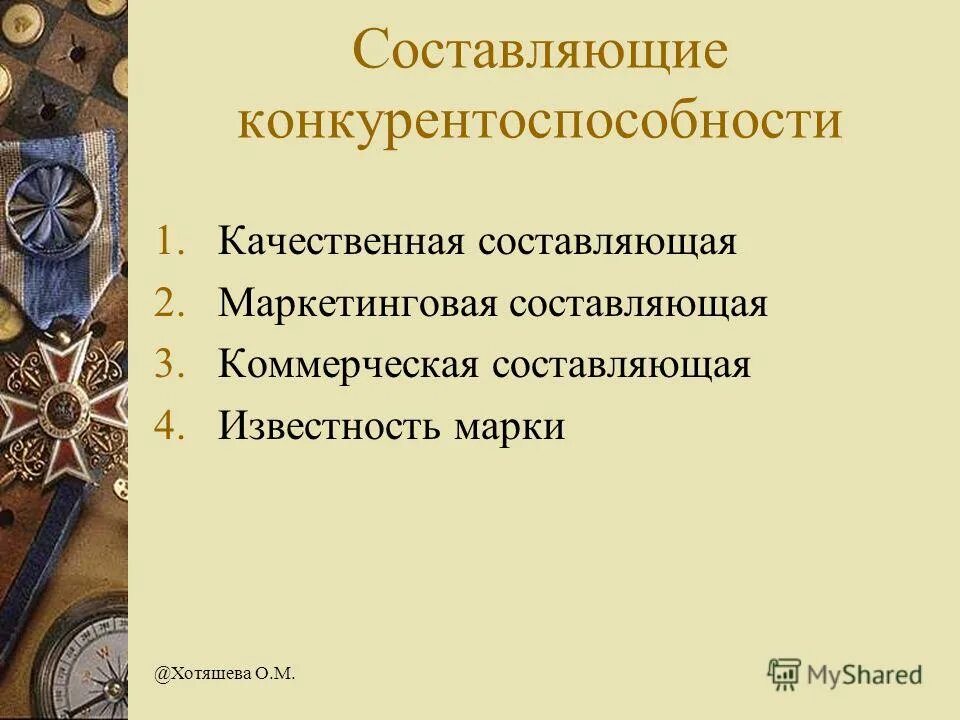 Составляющие конкурентоспособности

1. Качественная составляющая
2. Маркетинговая составляющая
3. Коммерческая составляющая
4. Известность марки

@Хотяшева О.М.

MyShared